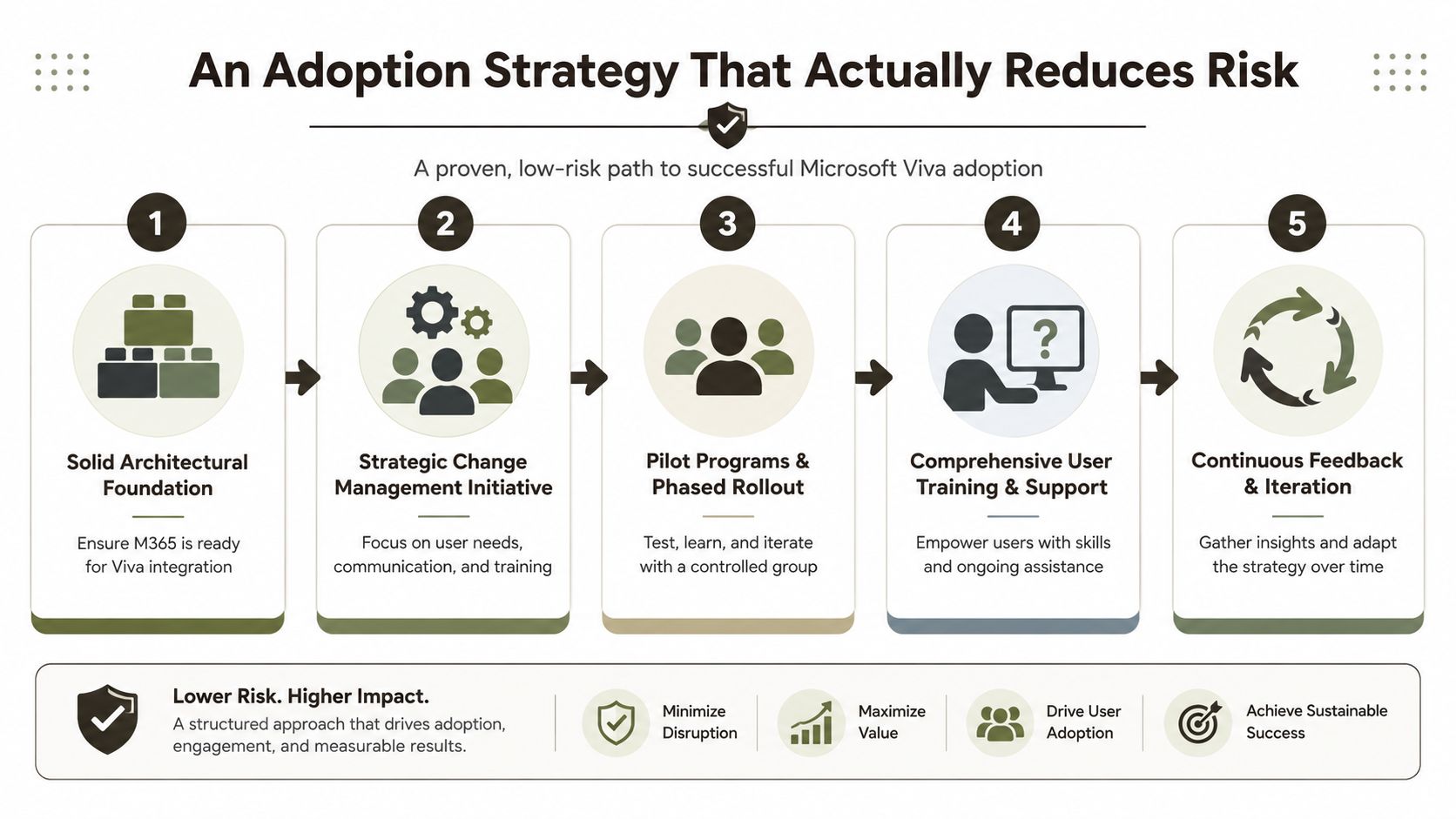 An Adoption Strategy That Actually Reduces Risk

A proven, low-risk path to successful Microsoft Viva adoption

1
Solid Architectural Foundation
Ensure M365 is ready for Viva integration

2
Strategic Change Management Initiative
Focus on user needs, communication, and training

3
Pilot Programs & Phased Rollout
Test, learn, and iterate with a controlled group

4
Comprehensive User Training & Support
Empower users with skills and ongoing assistance

5
Continuous Feedback & Iteration
Gather insights and adapt the strategy over time

Lower Risk. Higher Impact.
A structured approach that drives adoption, engagement, and measurable results.

Minimize Disruption

Maximize Value

Drive User Adoption

Achieve Sustainable Success